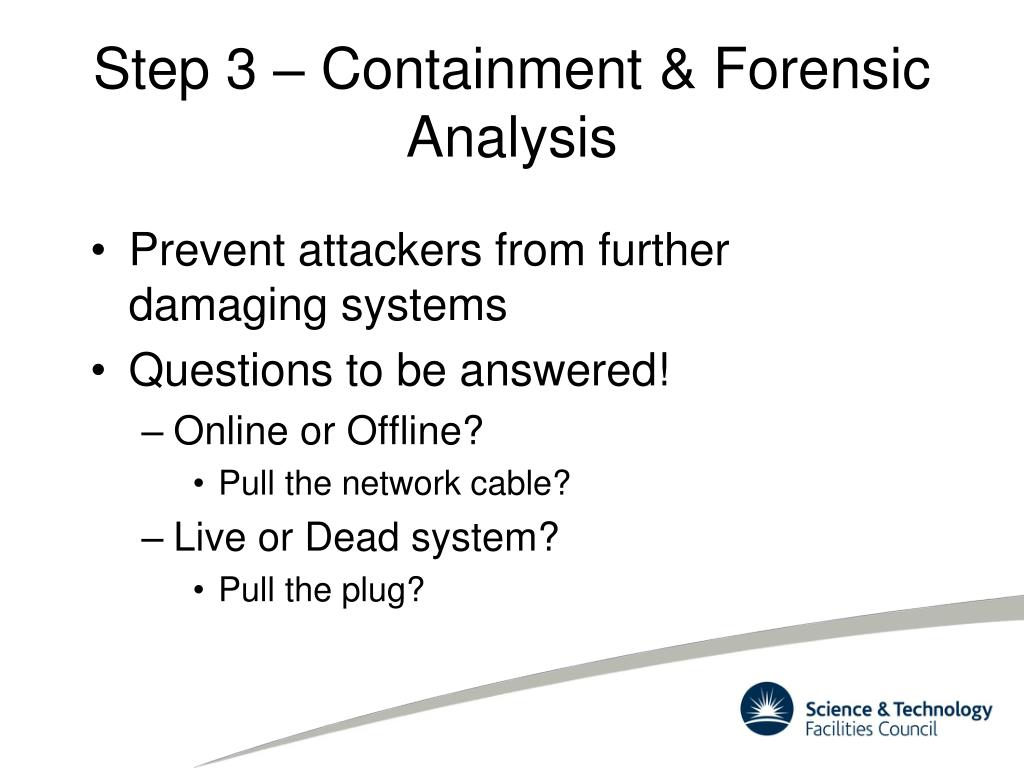 Step 3 – Containment & Forensic Analysis

• Prevent attackers from further damaging systems
• Questions to be answered!
– Online or Offline?
• Pull the network cable?
– Live or Dead system?
• Pull the plug?

Science & Technology Facilities Council